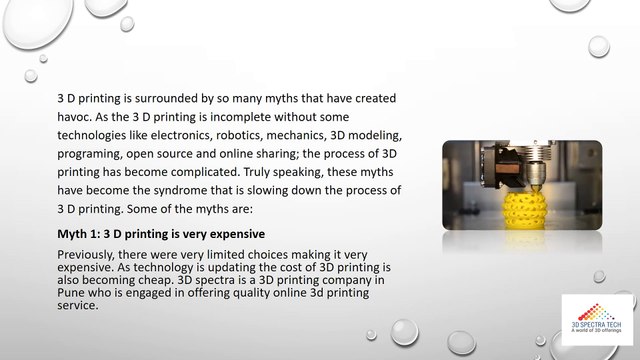 3 D printing is surrounded by so many myths that have created havoc. As the 3 D printing is incomplete without some technologies like electronics, robotics, mechanics, 3D modeling, programing, open source and online sharing; the process of 3D printing has become complicated. Truly speaking, these myths have become the syndrome that is slowing down the process of 3 D printing. Some of the myths are:

Myth 1: 3 D printing is very expensive

Previously, there were very limited choices making it very expensive. As technology is updating the cost of 3D printing is also becoming cheap. 3D spectra is a 3D printing company in Pune who is engaged in offering quality online 3d printing service.

3D SPECTRA TECH
A world of 3D offerings